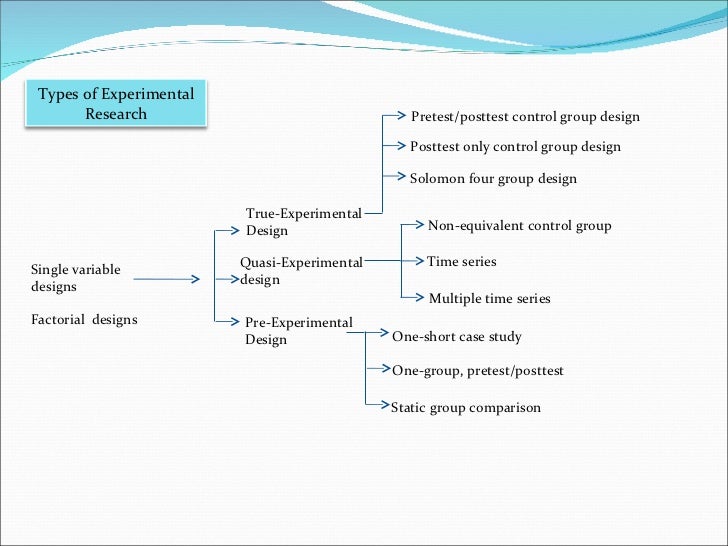 Types of Experimental Research

Single variable designs

Factorial designs

True-Experimental Design

Pretest/posttest control group design

Posttest only control group design

Solomon four group design

Quasi-Experimental design

Non-equivalent control group

Time series

Multiple time series

Pre-Experimental Design

One-short case study

One-group, pretest/posttest

Static group comparison